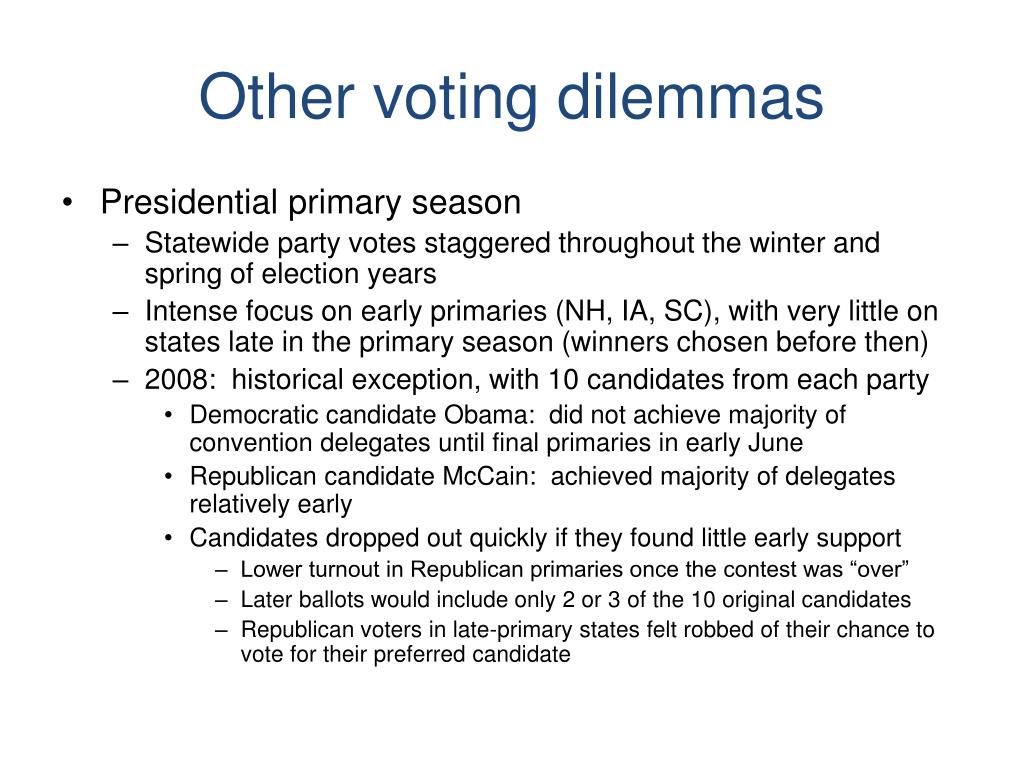 Other voting dilemmas

• Presidential primary season
– Statewide party votes staggered throughout the winter and spring of election years
– Intense focus on early primaries (NH, IA, SC), with very little on states late in the primary season (winners chosen before then)
– 2008: historical exception, with 10 candidates from each party
• Democratic candidate Obama: did not achieve majority of convention delegates until final primaries in early June
• Republican candidate McCain: achieved majority of delegates relatively early
• Candidates dropped out quickly if they found little early support
– Lower turnout in Republican primaries once the contest was “over”
– Later ballots would include only 2 or 3 of the 10 original candidates
– Republican voters in late-primary states felt robbed of their chance to vote for their preferred candidate